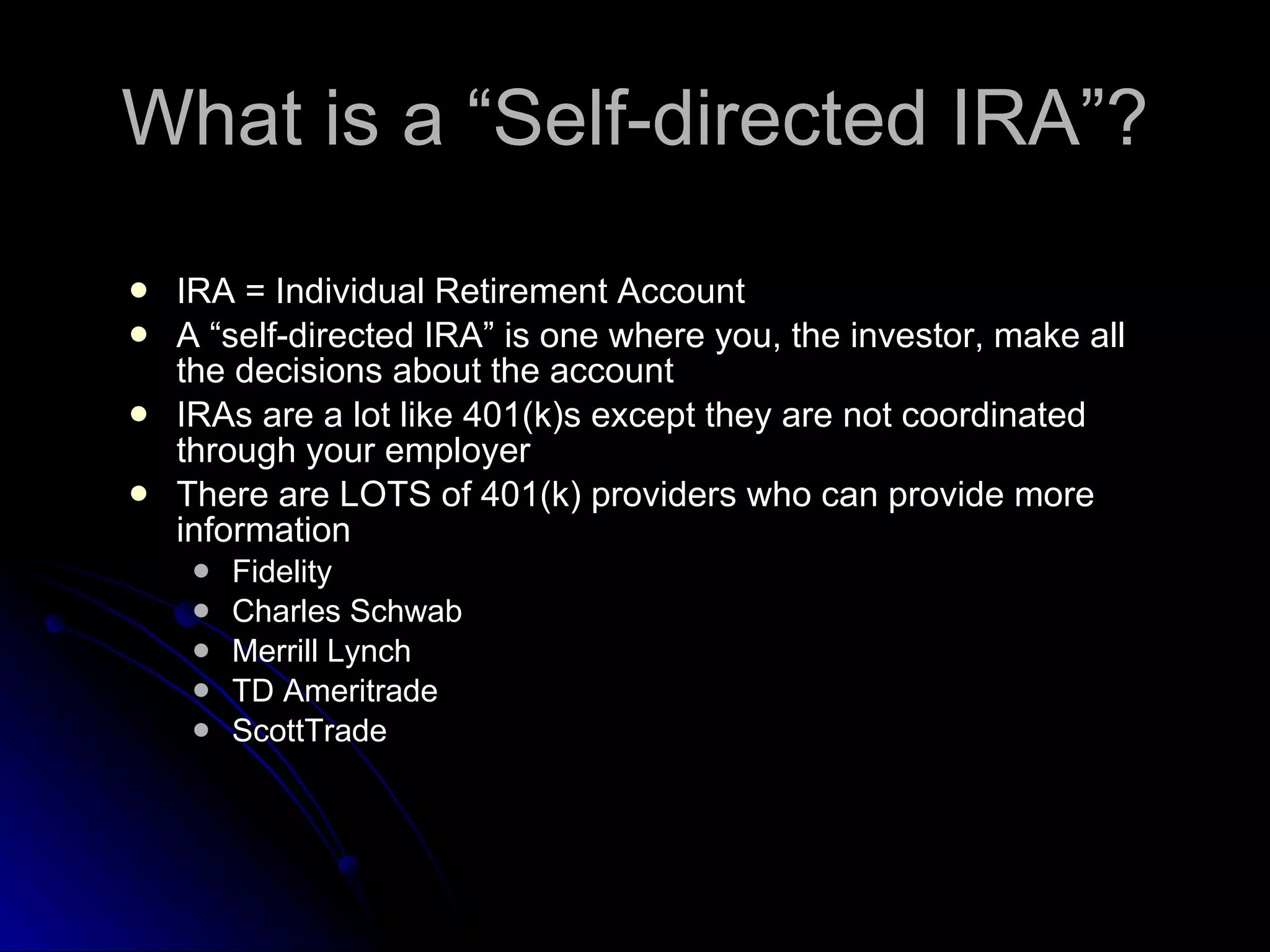 What is a “Self-directed IRA”?

- IRA = Individual Retirement Account
- A “self-directed IRA” is one where you, the investor, make all the decisions about the account
- IRAs are a lot like 401(k)s except they are not coordinated through your employer
- There are LOTS of 401(k) providers who can provide more information
  - Fidelity
  - Charles Schwab
  - Merrill Lynch
  - TD Ameritrade
  - ScottTrade